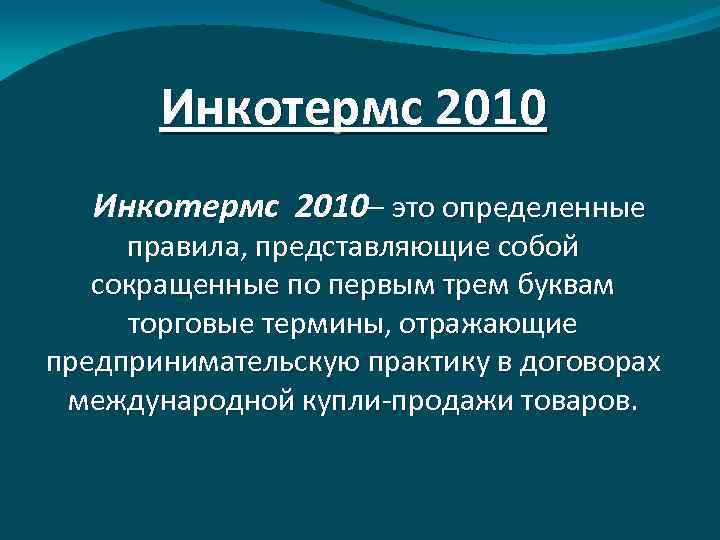 Инкотермс 2010

Инкотермс 2010– это определенные правила, представляющие собой сокращенные по первым трем буквам торговые термины, отражающие предпринимательскую практику в договорах международной купли-продажи товаров.